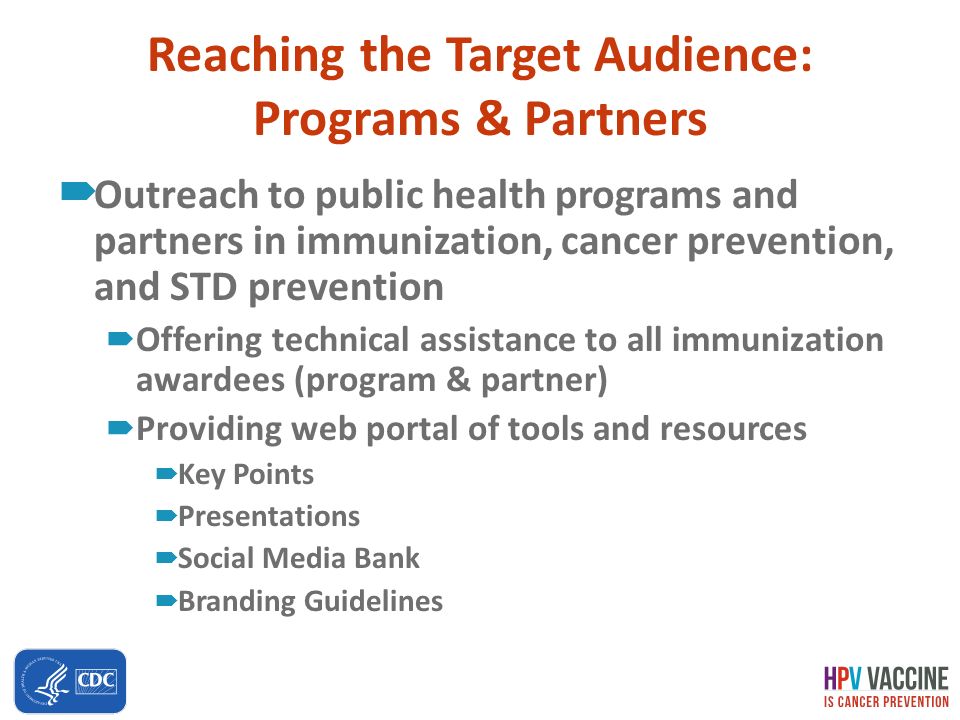 Reaching the Target Audience: Programs & Partners

Outreach to public health programs and partners in immunization, cancer prevention, and STD prevention

Offering technical assistance to all immunization awardees (program & partner)

Providing web portal of tools and resources

Key Points

Presentations

Social Media Bank

Branding Guidelines

CDC

HPV VACCINE
IS CANCER PREVENTION